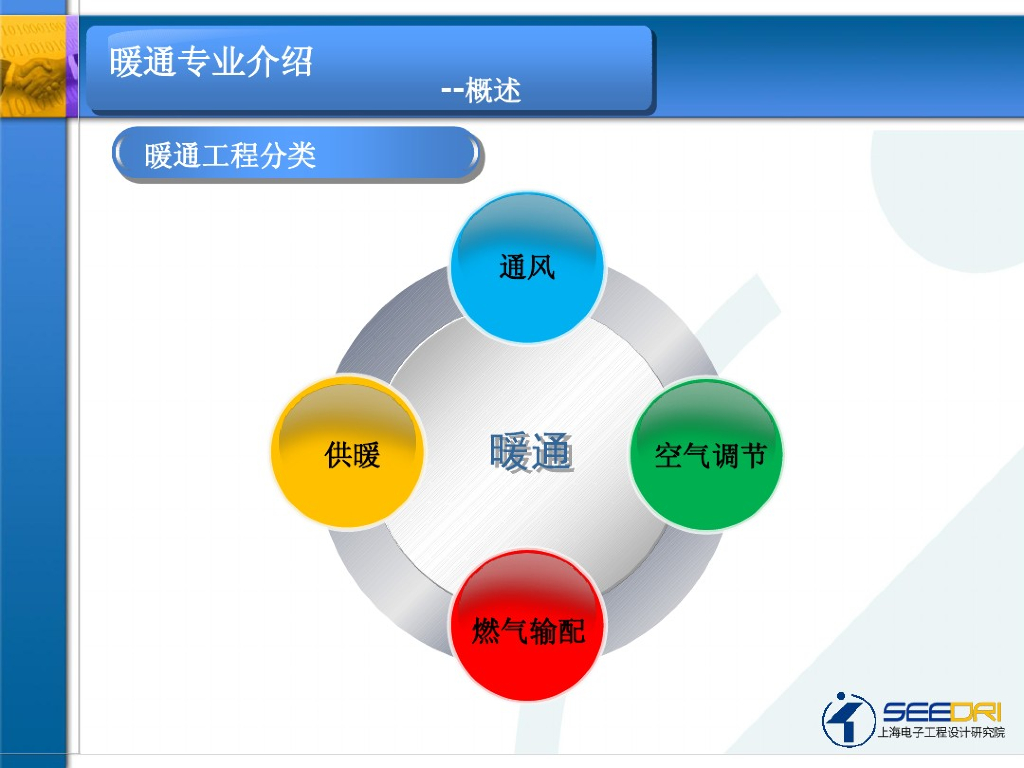 暖通专业介绍

--概述

暖通工程分类

通风

供暖

暖通

空气调节

燃气输配

SEEDRI
上海电子工程设计研究院